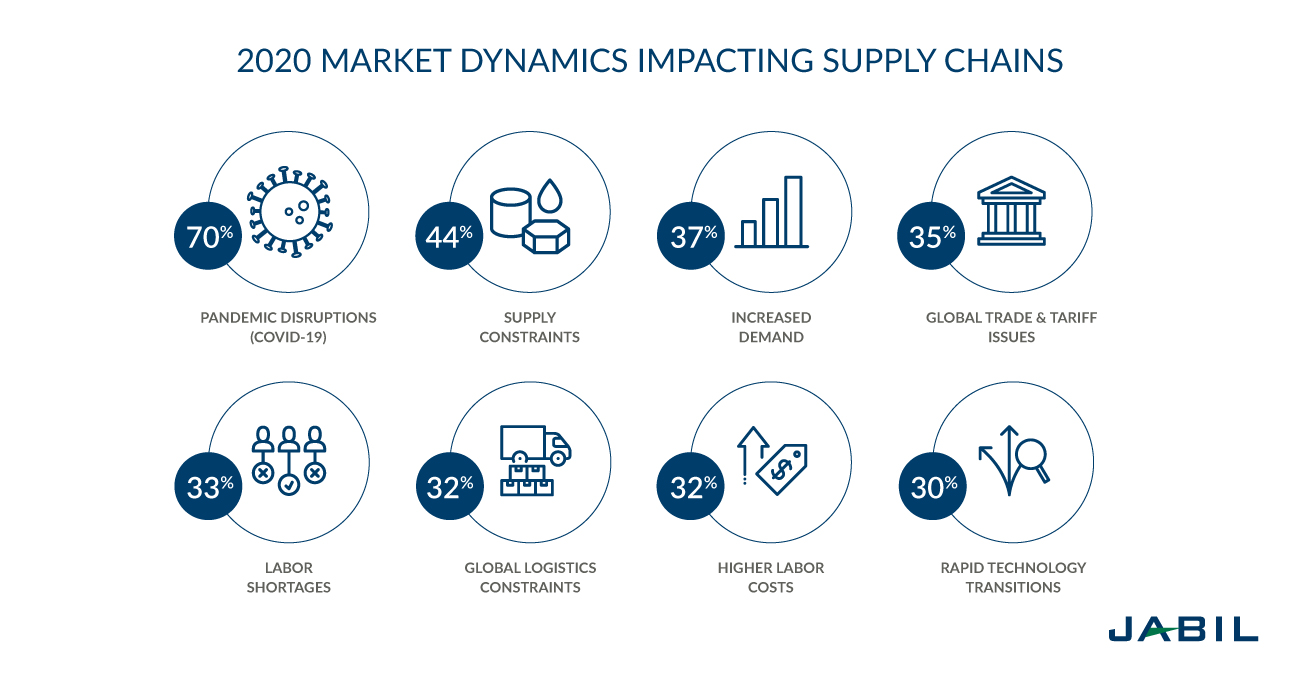 2020 MARKET DYNAMICS IMPACTING SUPPLY CHAINS

70%
PANDEMIC DISRUPTIONS (COVID-19)

44%
SUPPLY CONSTRAINTS

37%
INCREASED DEMAND

35%
GLOBAL TRADE & TARIFF ISSUES

33%
LABOR SHORTAGES

32%
GLOBAL LOGISTICS CONSTRAINTS

32%
HIGHER LABOR COSTS

30%
RAPID TECHNOLOGY TRANSITIONS

JABIL